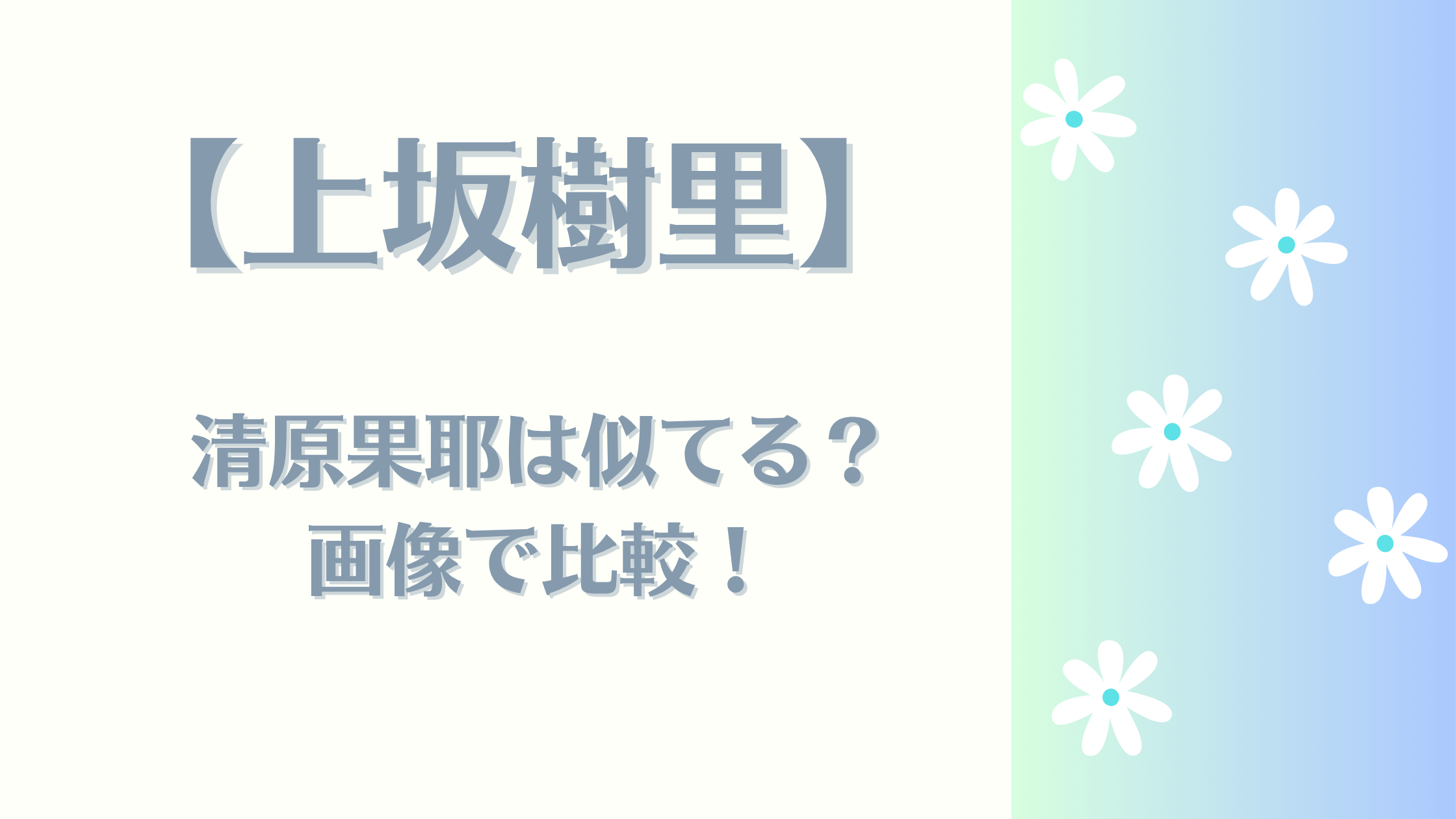 【上坂樹里】

清原果耶は似てる？
画像で比較！